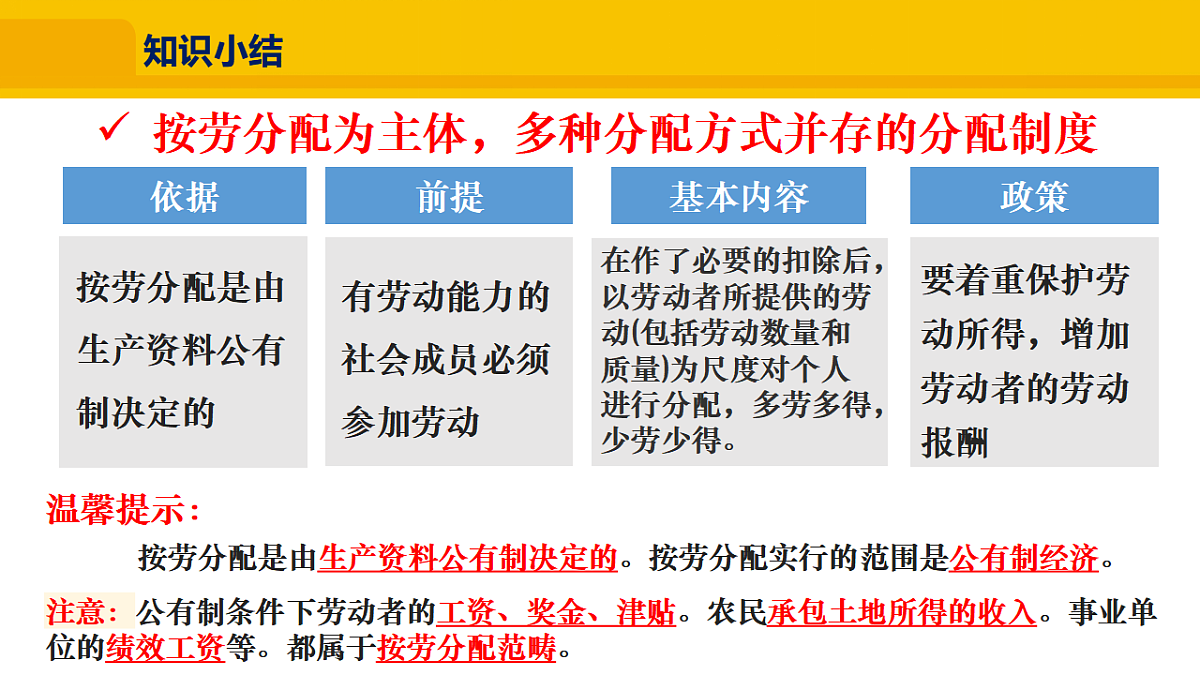 知识小结

✓ 按劳分配为主体，多种分配方式并存的分配制度

| 依据 | 前提 | 基本内容 | 政策 |
|---|---|---|---|
| 按劳分配是由生产资料公有制决定的 | 有劳动能力的社会成员必须参加劳动 | 在作了必要的扣除后，以劳动者所提供的劳动(包括劳动数量和质量)为尺度对个人进行分配，多劳多得，少劳少得。 | 要着重保护劳动所得，增加劳动者的劳动报酬 |

温馨提示：

按劳分配是由生产资料公有制决定的。按劳分配实行的范围是公有制经济。

注意：公有制条件下劳动者的工资、奖金、津贴。农民承包土地所得的收入。事业单位的绩效工资等。都属于按劳分配范畴。